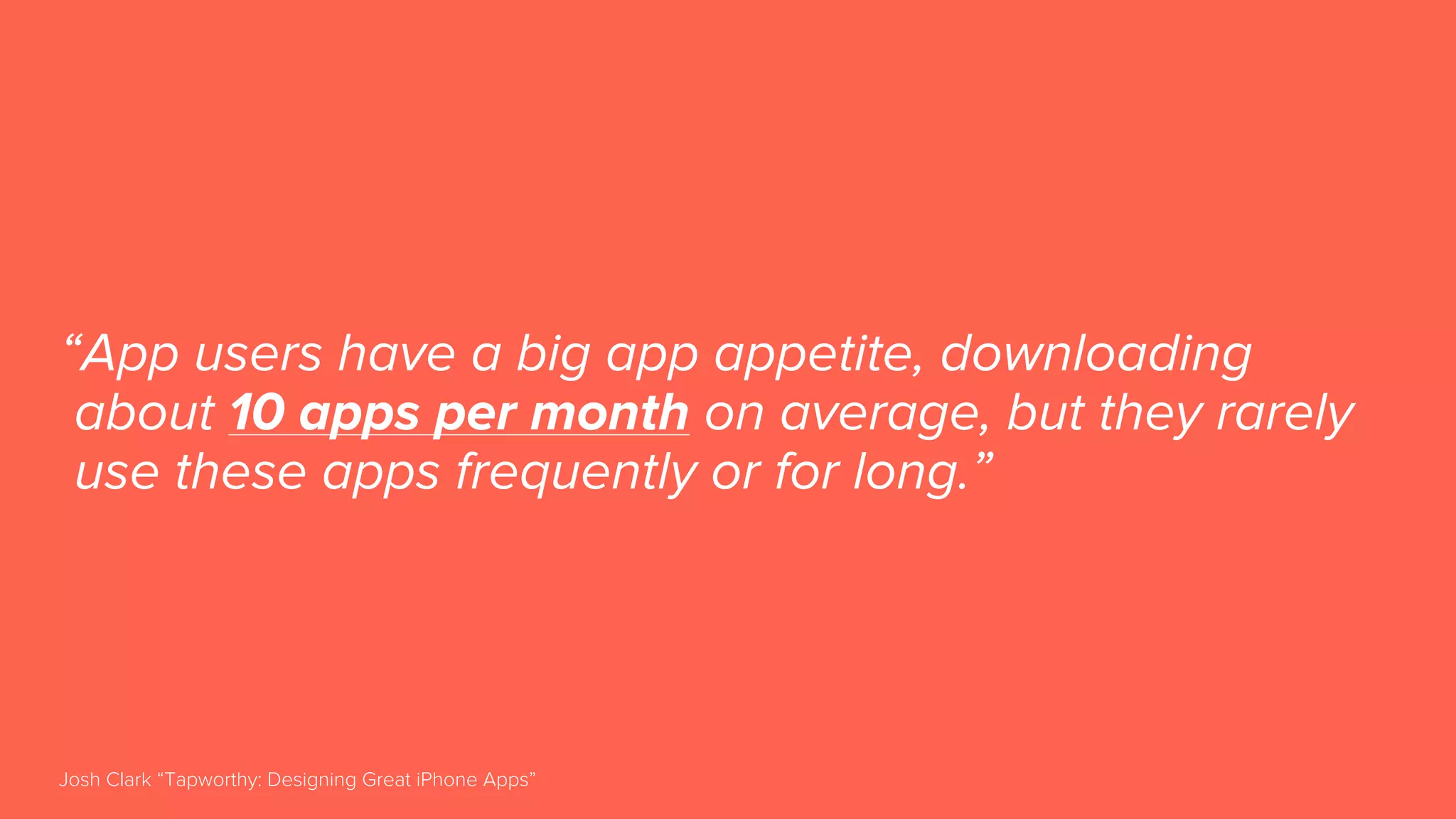 “App users have a big app appetite, downloading about 10 apps per month on average, but they rarely use these apps frequently or for long.”

Josh Clark “Tapworthy: Designing Great iPhone Apps”